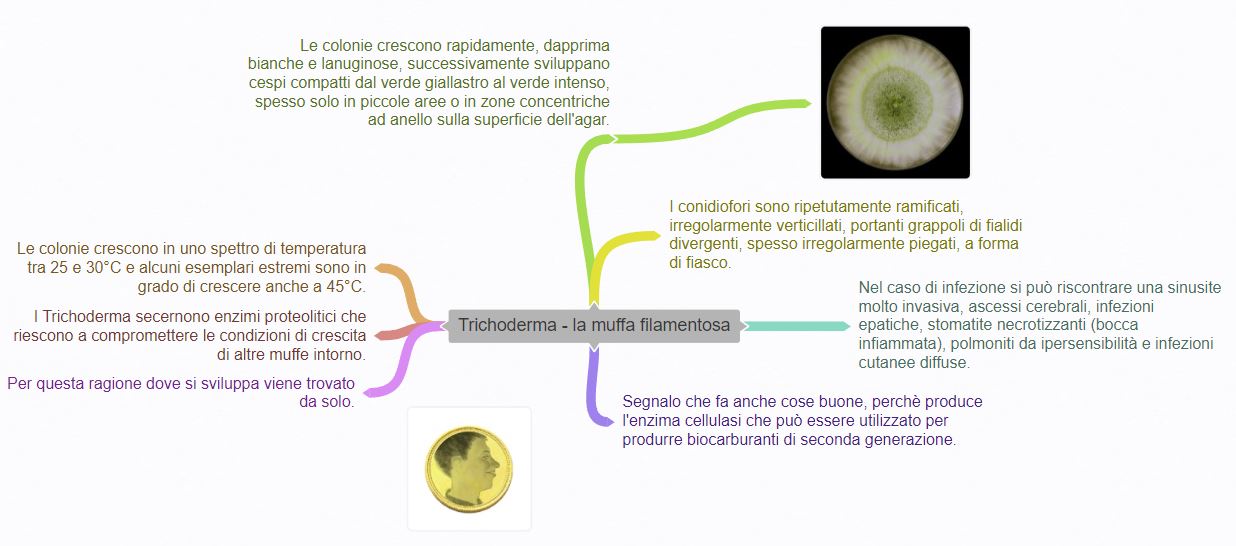 Le colonie crescono rapidamente, dapprima bianche e lanuginose, successivamente sviluppano cespi compatti dal verde giallastro al verde intenso, spesso solo in piccole aree o in zone concentriche ad anello sulla superficie dell'agar.

I conidiofori sono ripetutamente ramificati, irregolarmente verticillati, portanti grappoli di fialidi divergenti, spesso irregolarmente piegati, a forma di fiasco.

Le colonie crescono in uno spettro di temperatura tra 25 e 30°C e alcuni esemplari estremi sono in grado di crescere anche a 45°C.

I Trichoderma secernono enzimi proteolitici che riescono a compromettere le condizioni di crescita di altre muffe intorno.

Per questa ragione dove si sviluppa viene trovato da solo.

Trichoderma - la muffa filamentosa

Nel caso di infezione si può riscontrare una sinusite molto invasiva, ascessi cerebrali, infezioni epatiche, stomatite necrotizzanti (bocca infiammata), polmoniti da ipersensibilità e infezioni cutanee diffuse.

Segnalo che fa anche cose buone, perchè produce l'enzima cellulasi che può essere utilizzato per produrre biocarburanti di seconda generazione.